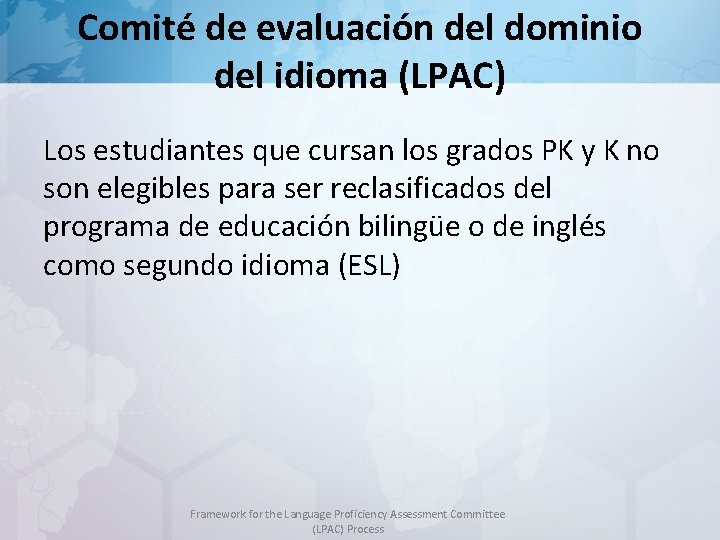 Comité de evaluación del dominio del idioma (LPAC)

Los estudiantes que cursan los grados PK y K no son elegibles para ser reclasificados del programa de educación bilingüe o de inglés como segundo idioma (ESL)

Framework for the Language Proficiency Assessment Committee (LPAC) Process